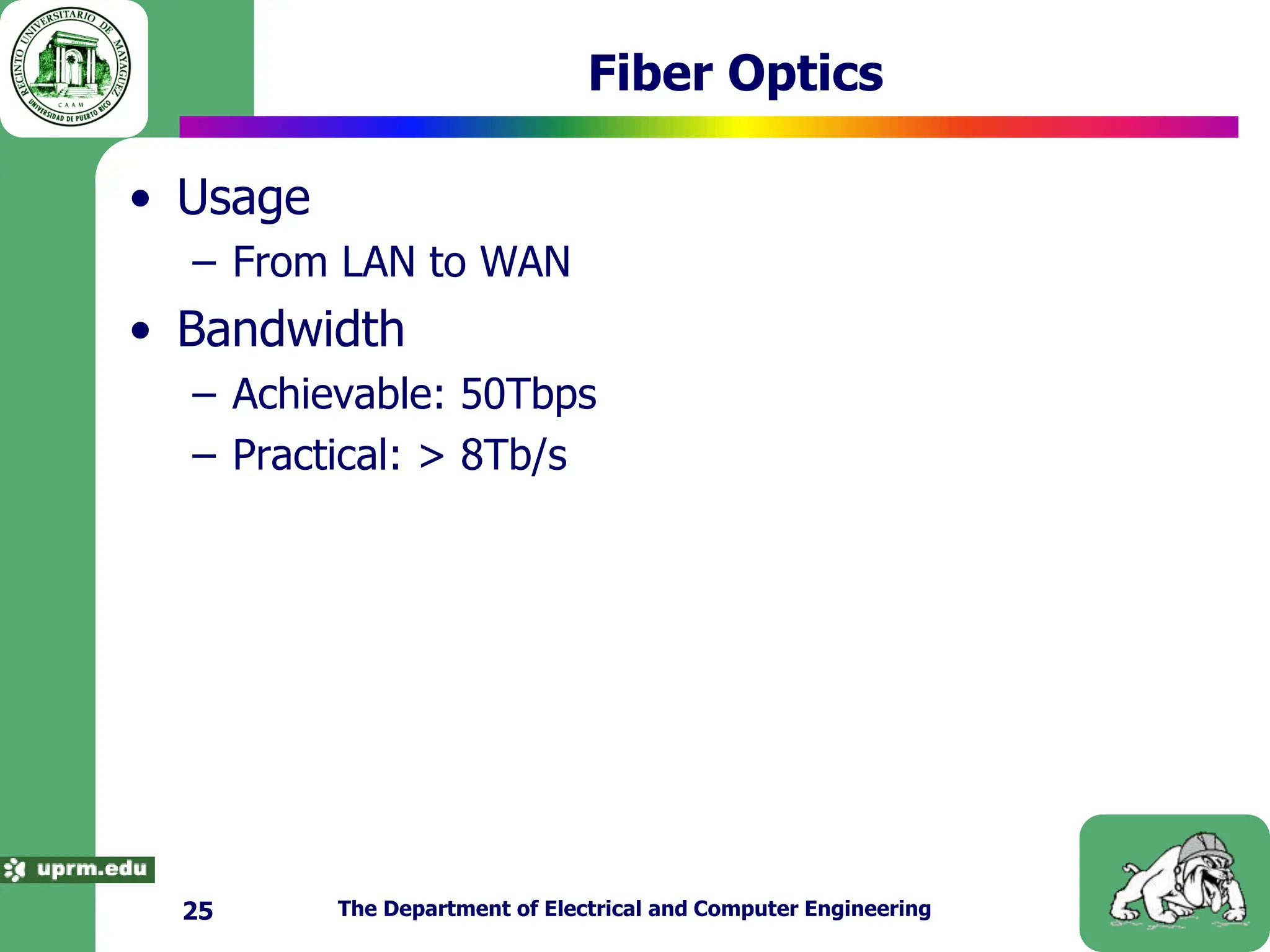 RECINTO UNIVERSITARIO DE MAYAGUEZ
CAAM
UNIVERSIDAD DE PUERTO RICO

Fiber Optics

• Usage
– From LAN to WAN
• Bandwidth
– Achievable: 50Tbps
– Practical: > 8Tb/s

uprm.edu

25

The Department of Electrical and Computer Engineering